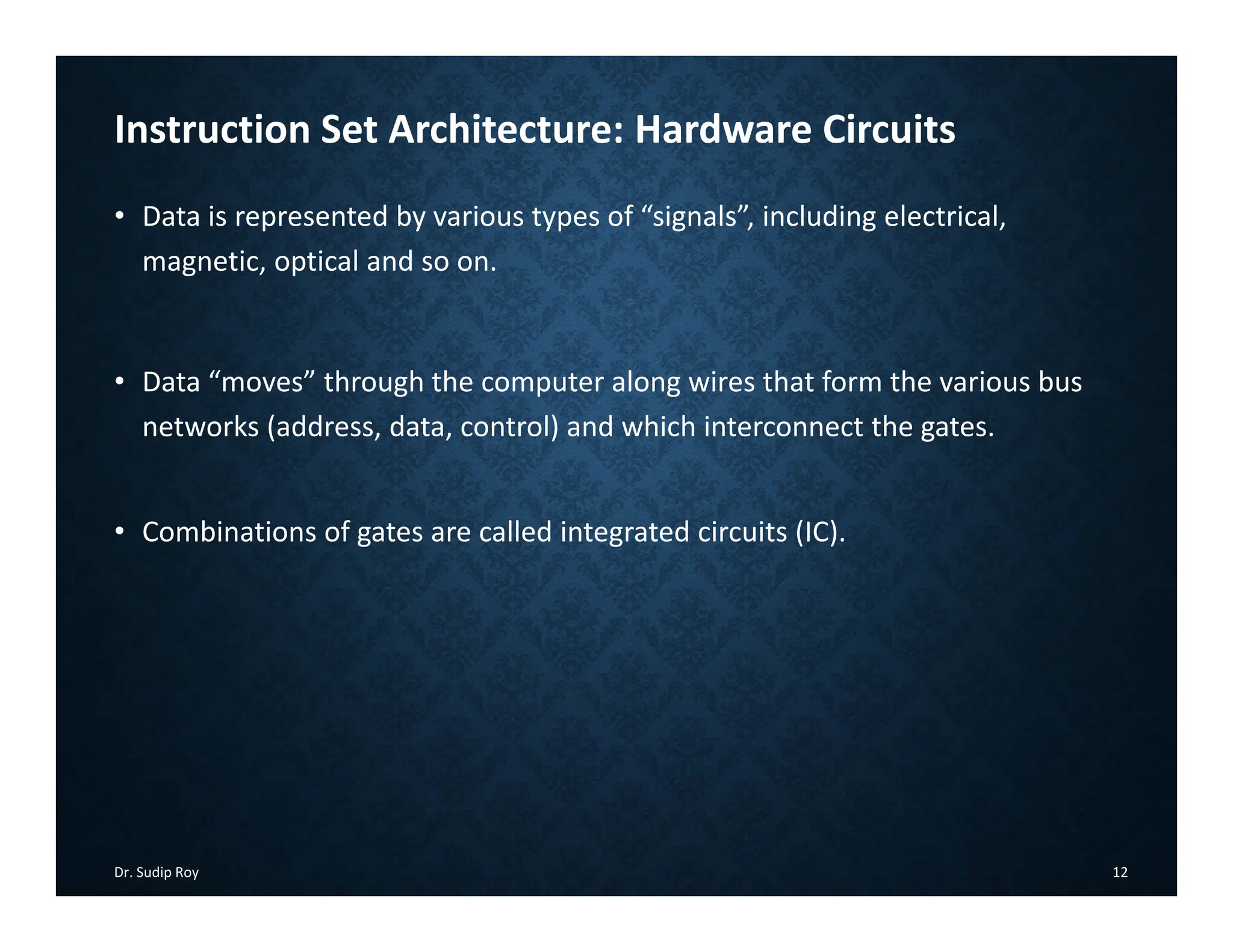 Instruction Set Architecture: Hardware Circuits

• Data is represented by various types of “signals”, including electrical, magnetic, optical and so on.

• Data “moves” through the computer along wires that form the various bus networks (address, data, control) and which interconnect the gates.

• Combinations of gates are called integrated circuits (IC).

Dr. Sudip Roy

12